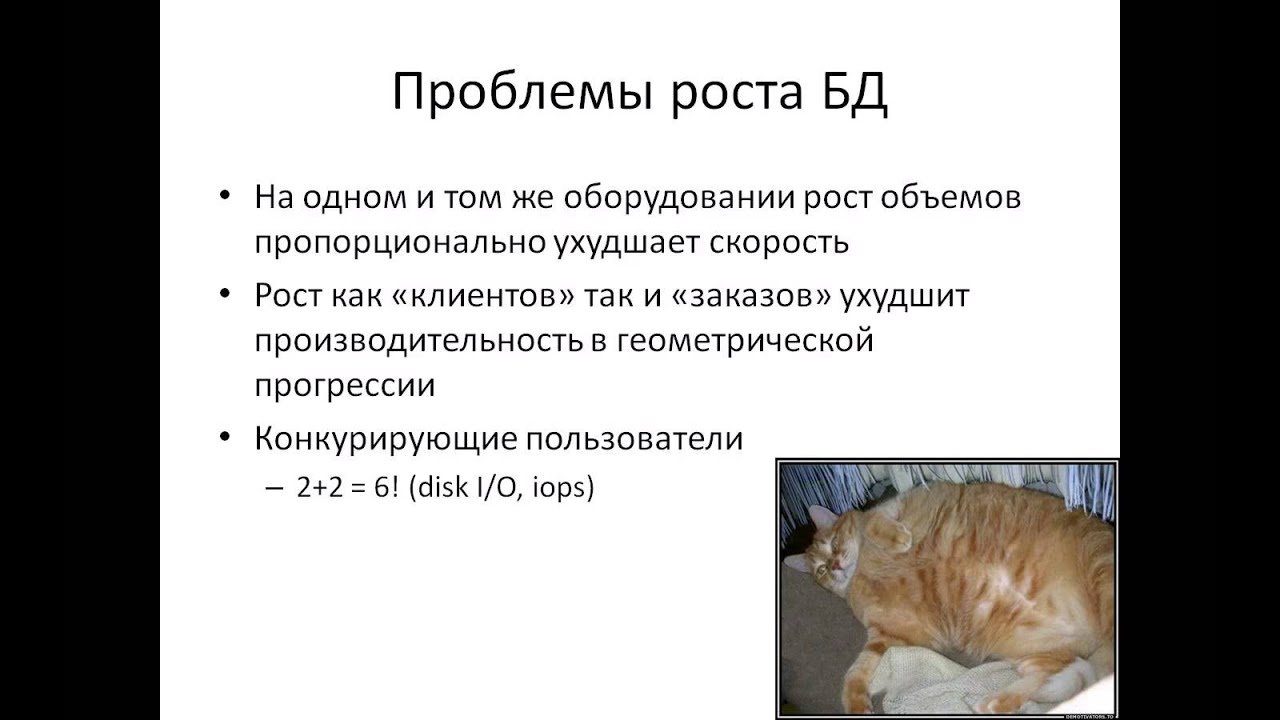 Проблемы роста БД

• На одном и том же оборудовании рост объемов пропорционально ухудшает скорость

• Рост как «клиентов» так и «заказов» ухудшит производительность в геометрической прогрессии

• Конкурирующие пользователи
– 2+2 = 6! (disk I/O, iops)

DEMOTIVATORS.TO